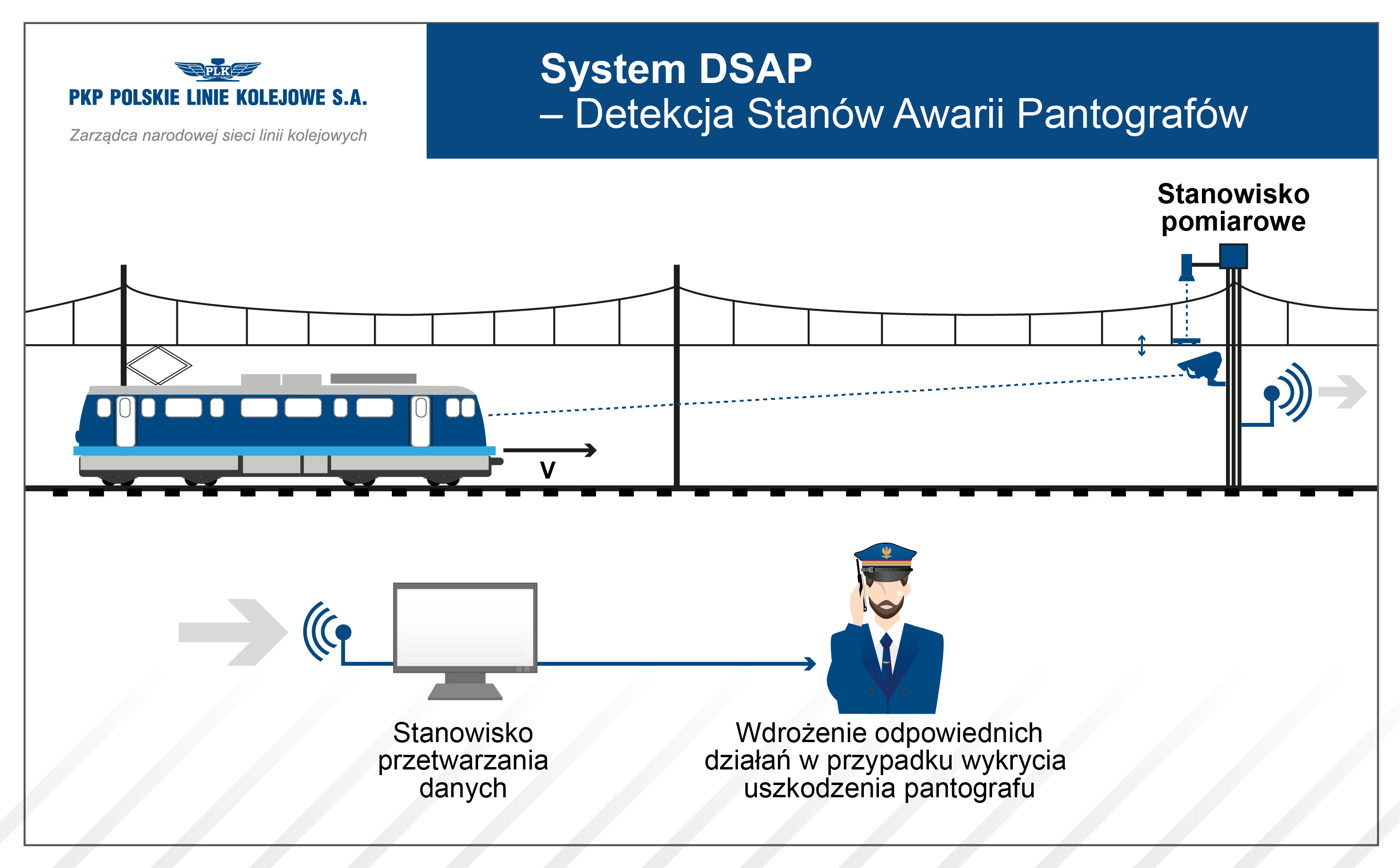 PLK
PKP POLSKIE LINIE KOLEJOWE S.A.
Zarządca narodowej sieci linii kolejowych

System DSAP
– Detekcja Stanów Awarii Pantografów

Stanowisko pomiarowe

V

Stanowisko przetwarzania danych

Wdrożenie odpowiednich działań w przypadku wykrycia uszkodzenia pantografu